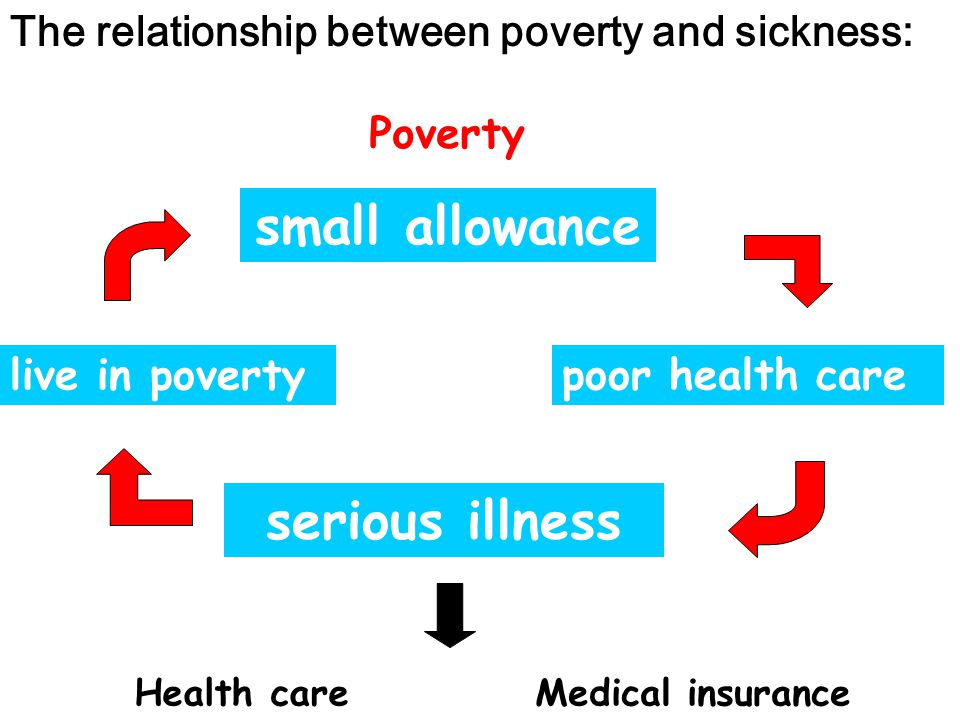 The relationship between poverty and sickness:

Poverty

small allowance

poor health care

serious illness

live in poverty

Health care

Medical insurance